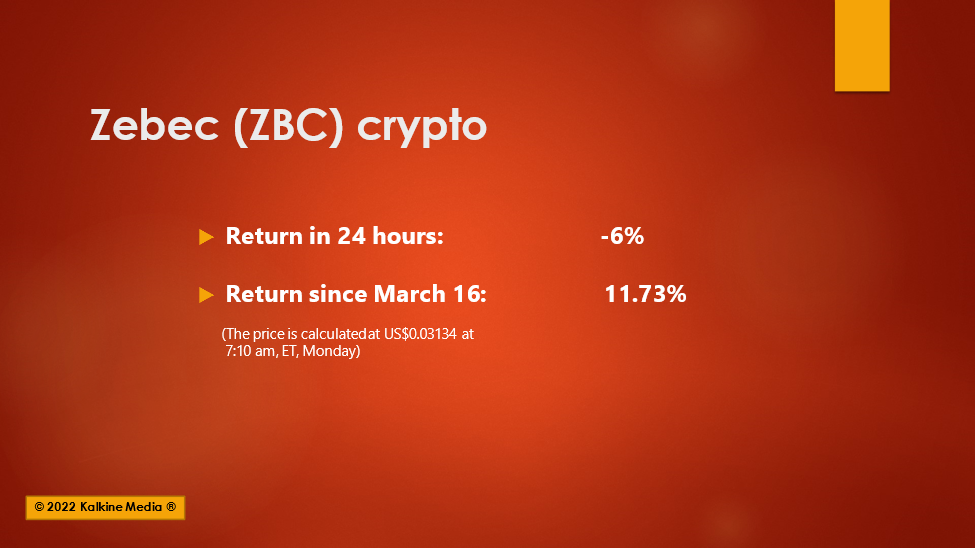 Zebec (ZBC) crypto

Return in 24 hours: -6%

Return since March 16: 11.73%

(The price is calculated at US$0.03134 at 7:10 am, ET, Monday)

© 2022 Kalkine Media ®